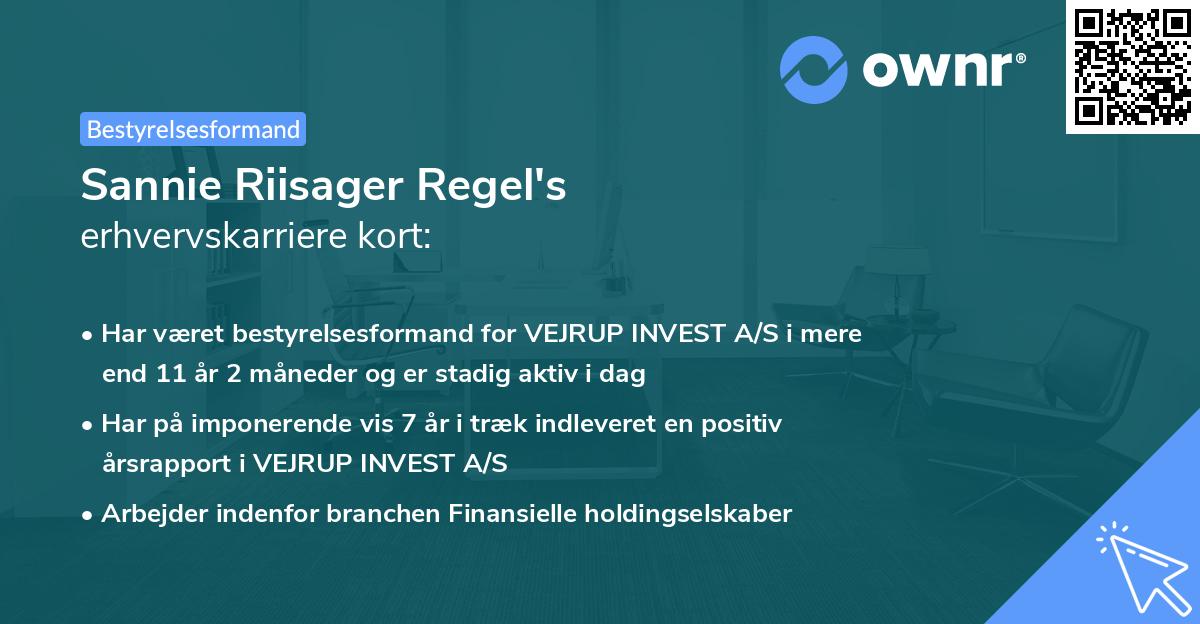 ownr®

Bestyrelsesformand

Sannie Riisager Regel's
erhvervskarriere kort:

• Har været bestyrelsesformand for VEJRUP INVEST A/S i mere end 11 år 2 måneder og er stadig aktiv i dag

• Har på imponerende vis 7 år i træk indleveret en positiv årsrapport i VEJRUP INVEST A/S

• Arbejder indenfor branchen Finansielle holdingselskaber